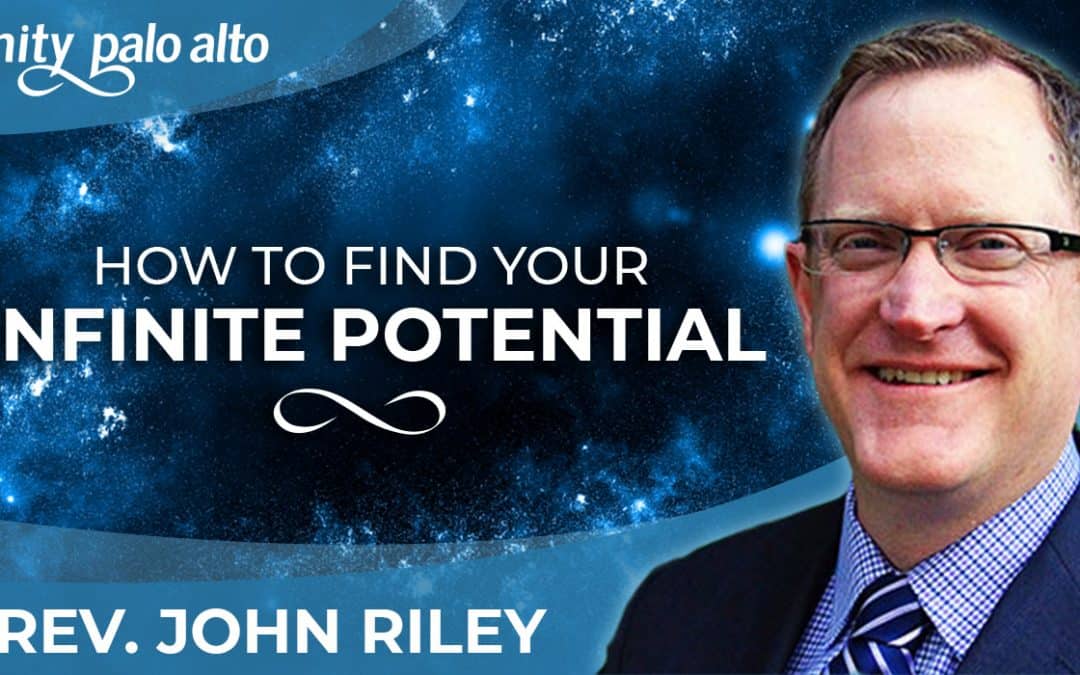 nity palo alto

HOW TO FIND YOUR
NFINITE POTENTIAL

REV. JOHN RILEY